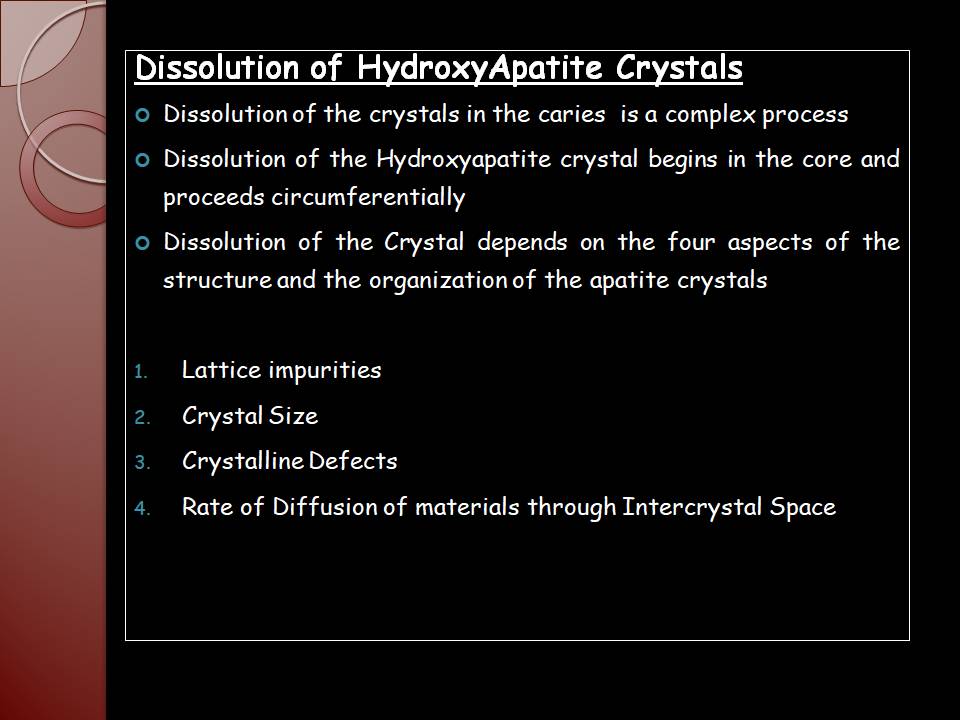 Dissolution of HydroxyApatite Crystals

Dissolution of the crystals in the caries is a complex process

Dissolution of the Hydroxyapatite crystal begins in the core and proceeds circumferentially

Dissolution of the Crystal depends on the four aspects of the structure and the organization of the apatite crystals

1. Lattice impurities
2. Crystal Size
3. Crystalline Defects
4. Rate of Diffusion of materials through Intercrystal Space